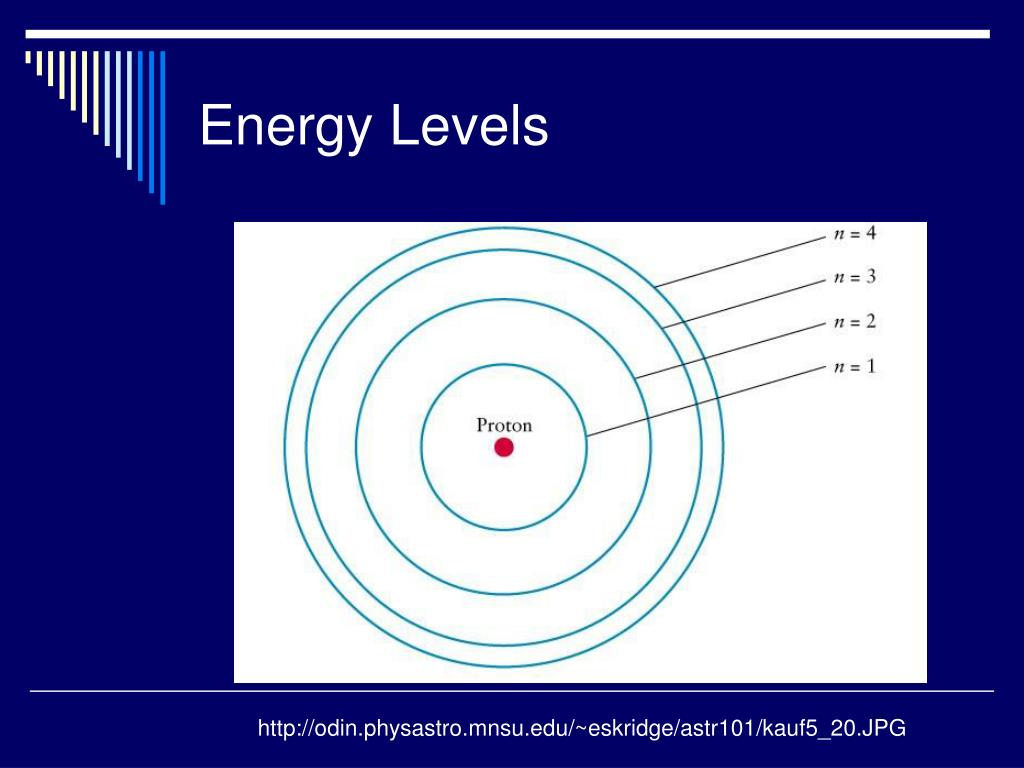 Energy Levels

$n = 4$
$n = 3$
$n = 2$
$n = 1$
Proton

http://odin.physastro.mnsu.edu/~eskridge/astr101/kauf5_20.JPG